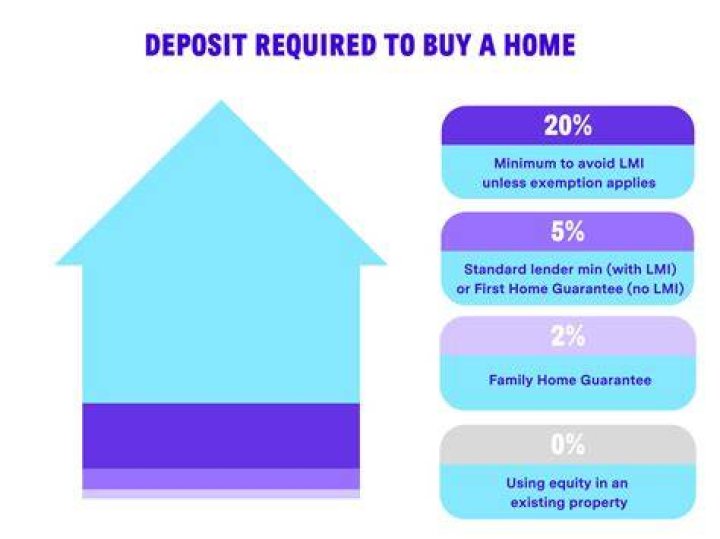 DEPOSIT REQUIRED TO BUY A HOME

20%
Minimum to avoid LMI unless exemption applies

5%
Standard lender min (with LMI) or First Home Guarantee (no LMI)

2%
Family Home Guarantee

0%
Using equity in an existing property